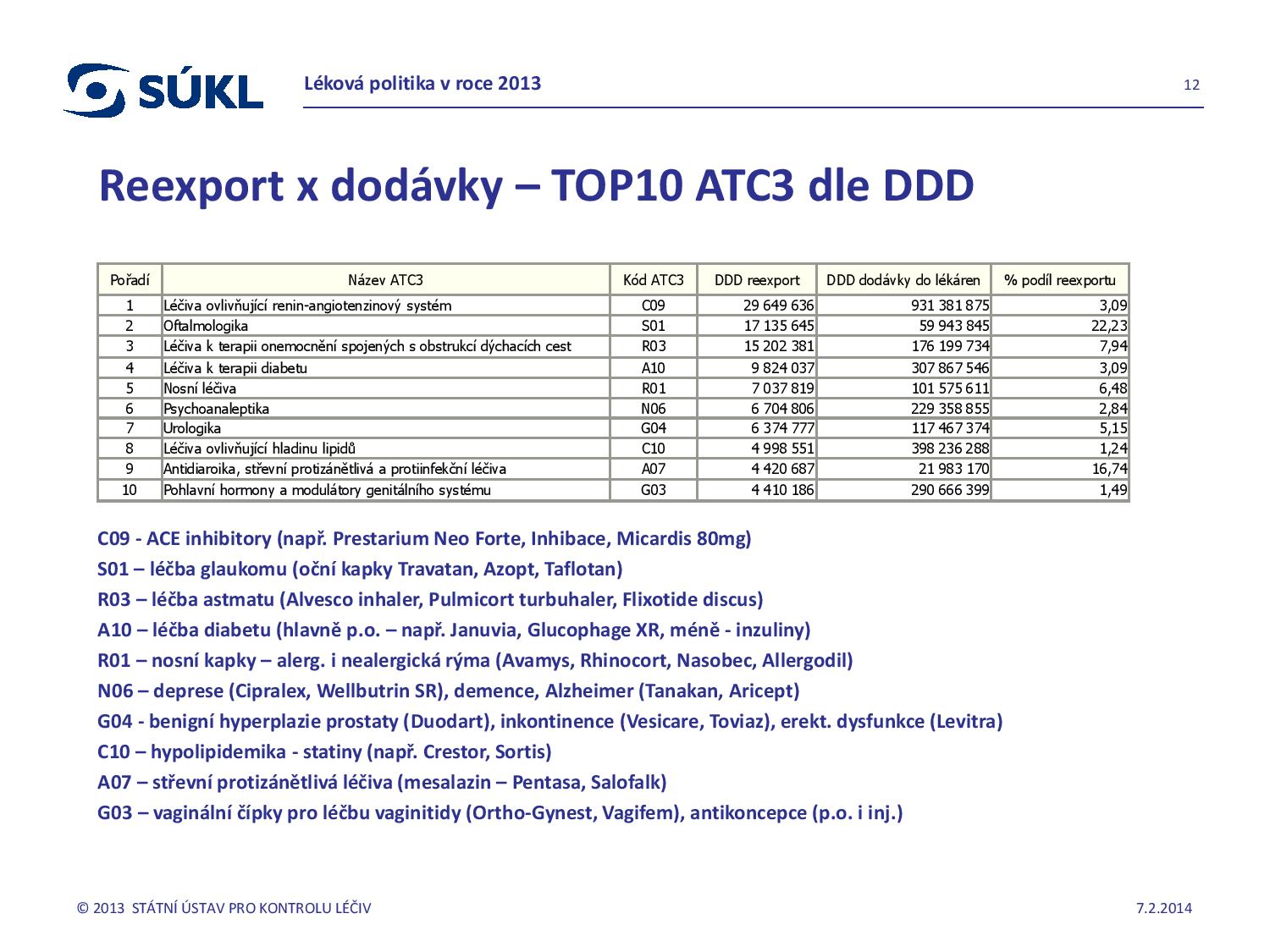 SÚKL Léková politika v roce 2013 12

Reexport x dodávky – TOP10 ATC3 dle DDD

| Pořadí | Název ATC3 | Kód ATC3 | DDD reexport | DDD dodávky do lékáren | % podíl reexportu |
|---|---|---|---|---|---|
| 1 | Léčiva ovlivňující renin-angiotenzinový systém | C09 | 29 649 636 | 931 381 875 | 3,09 |
| 2 | Oftalmologika | S01 | 17 135 645 | 59 943 845 | 22,23 |
| 3 | Léčiva k terapii onemocnění spojených s obstrukcí dýchacích cest | R03 | 15 202 381 | 176 199 734 | 7,94 |
| 4 | Léčiva k terapii diabetu | A10 | 9 824 037 | 307 867 546 | 3,09 |
| 5 | Nosní léčiva | R01 | 7 037 819 | 101 575 611 | 6,48 |
| 6 | Psychoanaleptika | N06 | 6 704 806 | 229 358 855 | 2,84 |
| 7 | Urologika | G04 | 6 374 777 | 117 467 374 | 5,15 |
| 8 | Léčiva ovlivňující hladinu lipidů | C10 | 4 998 551 | 398 236 288 | 1,24 |
| 9 | Antidiaroika, střevní protizánětlivá a protiinfekční léčiva | A07 | 4 420 687 | 21 983 170 | 16,74 |
| 10 | Pohlavní hormony a modulátory genitálního systému | G03 | 4 410 186 | 290 666 399 | 1,49 |

C09 - ACE inhibitory (např. Prestarium Neo Forte, Inhibace, Micardis 80mg)
S01 – léčba glaukomu (oční kapky Travatan, Azopt, Taflotan)
R03 – léčba astmatu (Alvesco inhaler, Pulmicort turbuhaler, Flixotide discus)
A10 – léčba diabetu (hlavně p.o. – např. Januvia, Glucophage XR, méně - inzuliny)
R01 – nosní kapky – alerg. i nealergická rýma (Avamys, Rhinocort, Nasobec, Allergodil)
N06 – deprese (Cipralex, Wellbutrin SR), demence, Alzheimer (Tanakan, Aricept)
G04 - benigní hyperplazie prostaty (Duodart), inkontinence (Vesicare, Toviaz), erekt. dysfunkce (Levitra)
C10 – hypolipidemika - statiny (např. Crestor, Sortis)
A07 – střevní protizánětlivá léčiva (mesalazin – Pentasa, Salofalk)
G03 – vaginální čípky pro léčbu vaginitidy (Ortho-Gynest, Vagifem), antikoncepce (p.o. i inj.)

© 2013 STÁTNÍ ÚSTAV PRO KONTROLU LÉČIV 7.2.2014